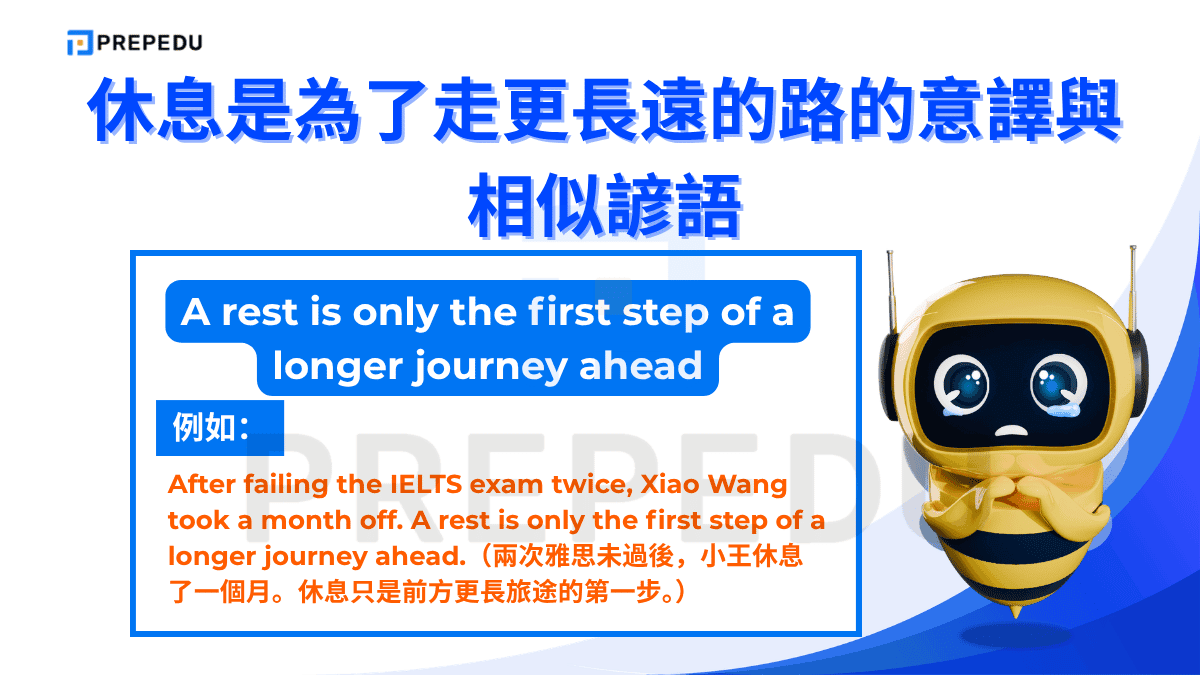 PREPEDU

休息是為了走更長遠的路的意譯與相似諺語

A rest is only the first step of a longer journey ahead

例如：

After failing the IELTS exam twice, Xiao Wang took a month off. A rest is only the first step of a longer journey ahead.（兩次雅思未過後，小王休息了一個月。休息只是前方更長旅途的第一步。）

PREPEDU